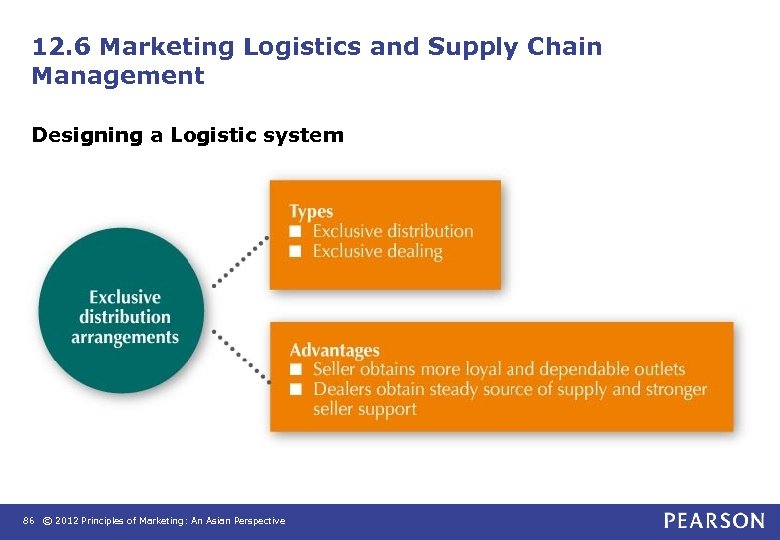 12.6 Marketing Logistics and Supply Chain Management

Designing a Logistic system

Exclusive distribution arrangements

Types
■ Exclusive distribution
■ Exclusive dealing

Advantages
■ Seller obtains more loyal and dependable outlets
■ Dealers obtain steady source of supply and stronger seller support

86 © 2012 Principles of Marketing: An Asian Perspective

PEARSON